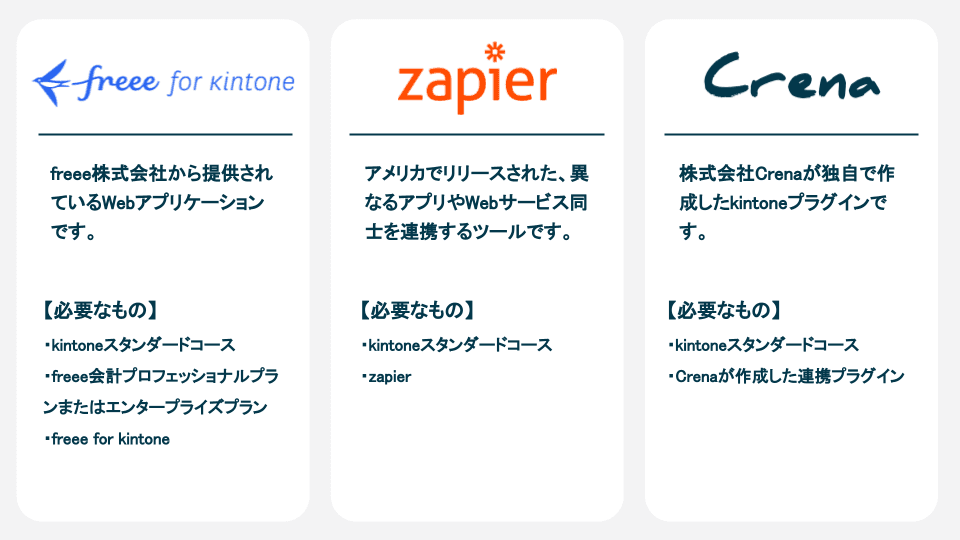 freee for kintone

freee株式会社から提供されているWebアプリケーションです。

【必要なもの】
・kintoneスタンダードコース
・freee会計プロフェッショナルプランまたはエンタープライズプラン
・freee for kintone

zapier

アメリカでリリースされた、異なるアプリやWebサービス同士を連携するツールです。

【必要なもの】
・kintoneスタンダードコース
・zapier

Crena

株式会社Crenaが独自で作成したkintoneプラグインです。

【必要なもの】
・kintoneスタンダードコース
・Crenaが作成した連携プラグイン